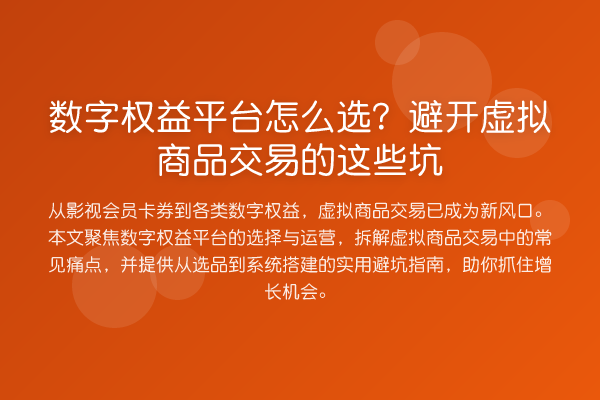 数字权益平台怎么选？避开虚拟商品交易的这些坑

从影视会员卡券到各类数字权益，虚拟商品交易已成为新风口。本文聚焦数字权益平台的选择与运营，拆解虚拟商品交易中的常见痛点，并提供从选品到系统搭建的实用避坑指南，助你抓住增长机会。